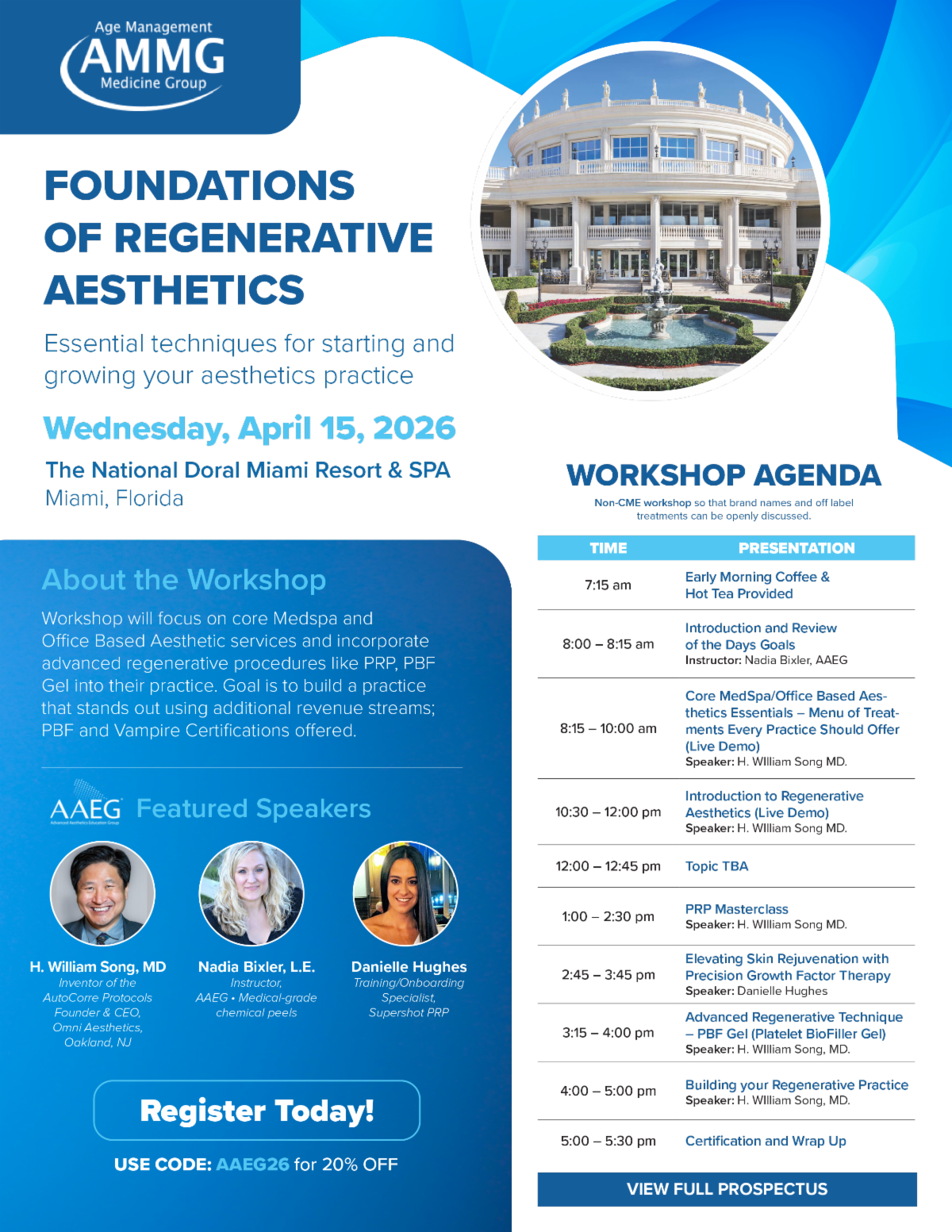 Age Management
AMMG
Medicine Group

FOUNDATIONS OF REGENERATIVE AESTHETICS

Essential techniques for starting and growing your aesthetics practice

Wednesday, April 15, 2026

The National Doral Miami Resort & SPA
Miami, Florida

About the Workshop

Workshop will focus on core Medspa and Office Based Aesthetic services and incorporate advanced regenerative procedures like PRP, PBF Gel into their practice. Goal is to build a practice that stands out using additional revenue streams; PBF and Vampire Certifications offered.

AAEG Advanced Aesthetics Education Group Featured Speakers

H. William Song, MD
Inventor of the AutoCorre Protocols
Founder & CEO, Omni Aesthetics, Oakland, NJ

Nadia Bixler, L.E.
Instructor, AAEG • Medical-grade chemical peels

Danielle Hughes
Training/Onboarding Specialist, Supershot PRP

Register Today!

USE CODE: AAEG26 for 20% OFF

WORKSHOP AGENDA

Non-CME workshop so that brand names and off label treatments can be openly discussed.

| TIME | PRESENTATION |
|---|---|
| 7:15 am | Early Morning Coffee & Hot Tea Provided |
| 8:00 – 8:15 am | Introduction and Review of the Days Goals Instructor: Nadia Bixler, AAEG |
| 8:15 – 10:00 am | Core MedSpa/Office Based Aesthetics Essentials – Menu of Treatments Every Practice Should Offer (Live Demo) Speaker: H. WIlliam Song MD. |
| 10:30 – 12:00 pm | Introduction to Regenerative Aesthetics (Live Demo) Speaker: H. WIlliam Song MD. |
| 12:00 – 12:45 pm | Topic TBA |
| 1:00 – 2:30 pm | PRP Masterclass Speaker: H. WIlliam Song MD. |
| 2:45 – 3:45 pm | Elevating Skin Rejuvenation with Precision Growth Factor Therapy Speaker: Danielle Hughes |
| 3:15 – 4:00 pm | Advanced Regenerative Technique – PBF Gel (Platelet BioFiller Gel) Speaker: H. WIlliam Song, MD. |
| 4:00 – 5:00 pm | Building your Regenerative Practice Speaker: H. WIlliam Song, MD. |
| 5:00 – 5:30 pm | Certification and Wrap Up |

VIEW FULL PROSPECTUS